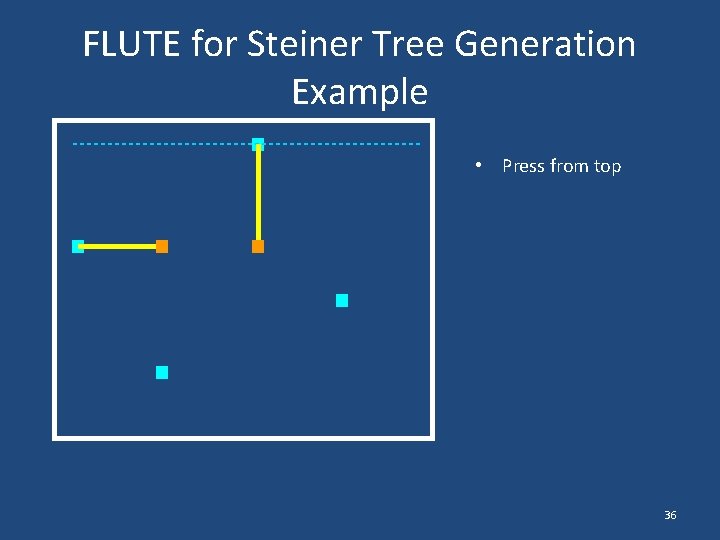 FLUTE for Steiner Tree Generation Example

• Press from top

36